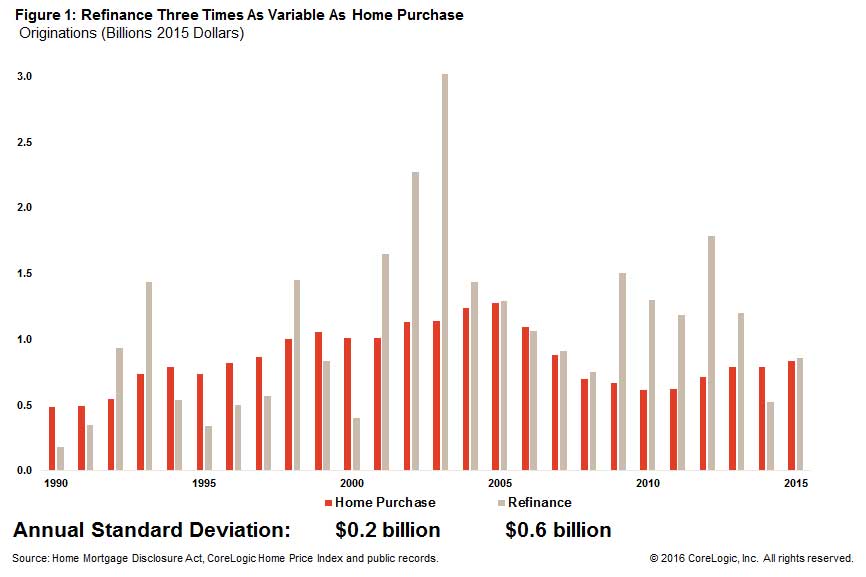 Figure 1: Refinance Three Times As Variable As Home Purchase
Originations (Billions 2015 Dollars)

3.0
2.5
2.0
1.5
1.0
0.5
0.0

1990
1995
2000
2005
2010
2015

Home Purchase
Refinance

Annual Standard Deviation: $0.2 billion $0.6 billion

Source: Home Mortgage Disclosure Act, CoreLogic Home Price Index and public records.

© 2016 CoreLogic, Inc. All rights reserved.